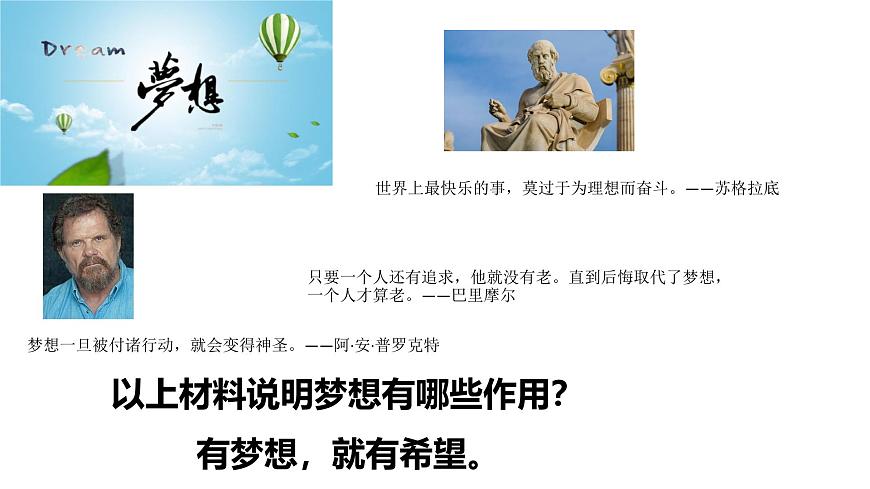 Dream
夢想

世界上最快乐的事，莫过于为理想而奋斗。——苏格拉底

只要一个人还有追求，他就没有老。直到后悔取代了梦想，一个人才算老。——巴里摩尔

梦想一旦被付诸行动，就会变得神圣。——阿·安·普罗克特

以上材料说明梦想有哪些作用？

有梦想，就有希望。